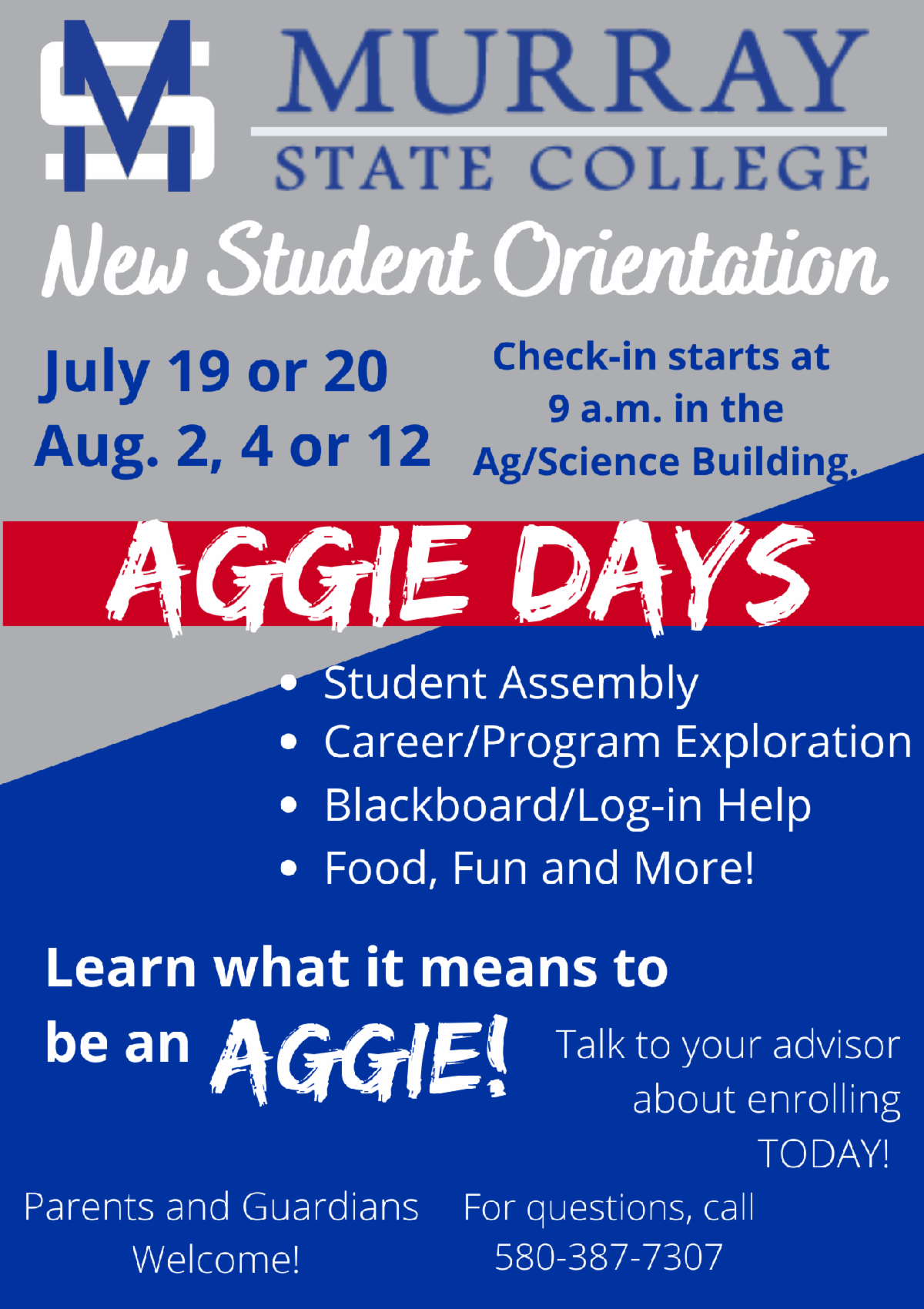 MS MURRAY STATE COLLEGE

New Student Orientation

July 19 or 20
Aug. 2, 4 or 12

Check-in starts at 9 a.m. in the Ag/Science Building.

AGGIE DAYS

• Student Assembly
• Career/Program Exploration
• Blackboard/Log-in Help
• Food, Fun and More!

Learn what it means to be an AGGIE!

Talk to your advisor about enrolling TODAY!

Parents and Guardians Welcome!

For questions, call 580-387-7307